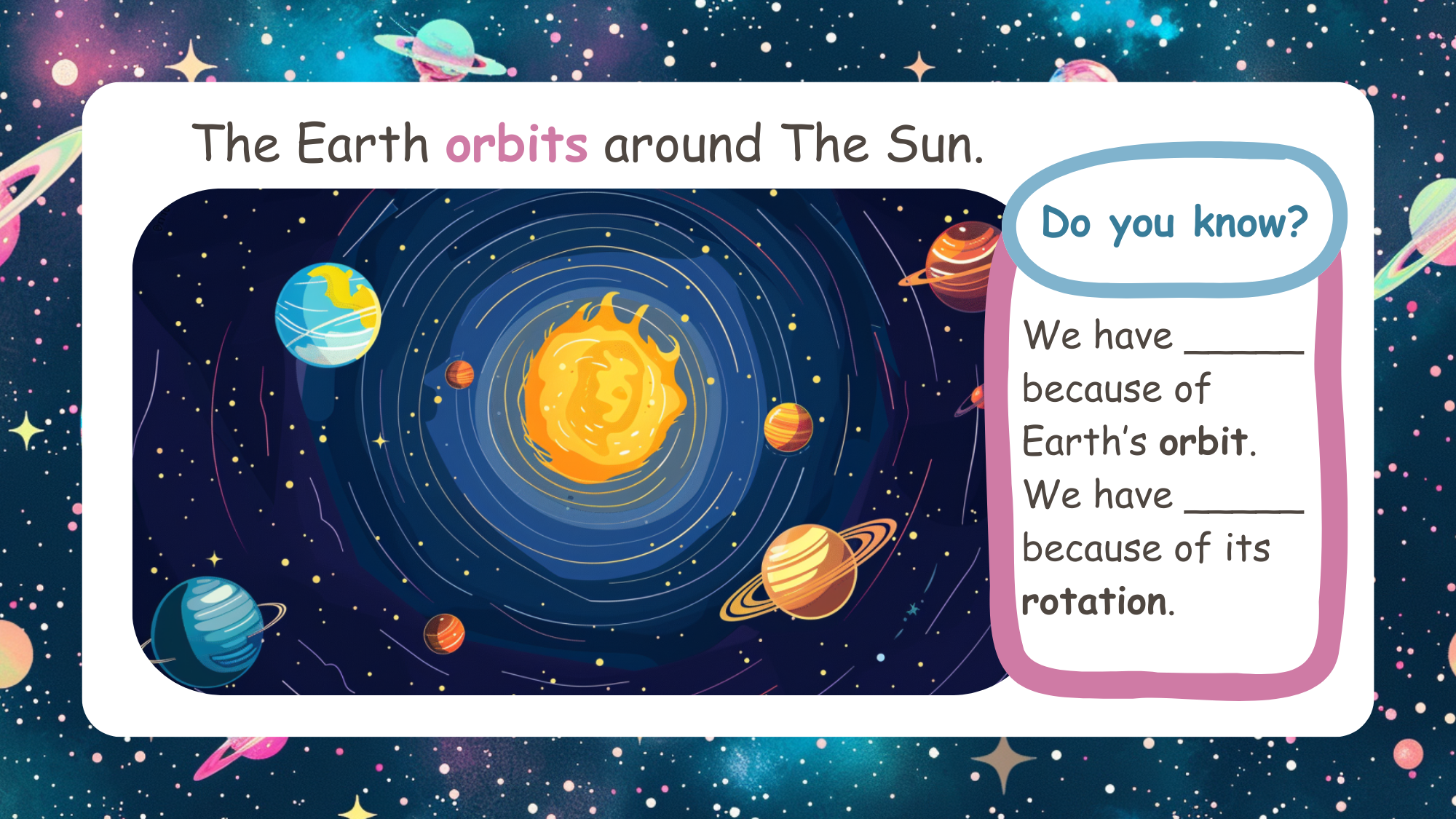 The Earth orbits around The Sun.

Do you know?

We have ______ because of Earth's orbit.
We have ______ because of its rotation.